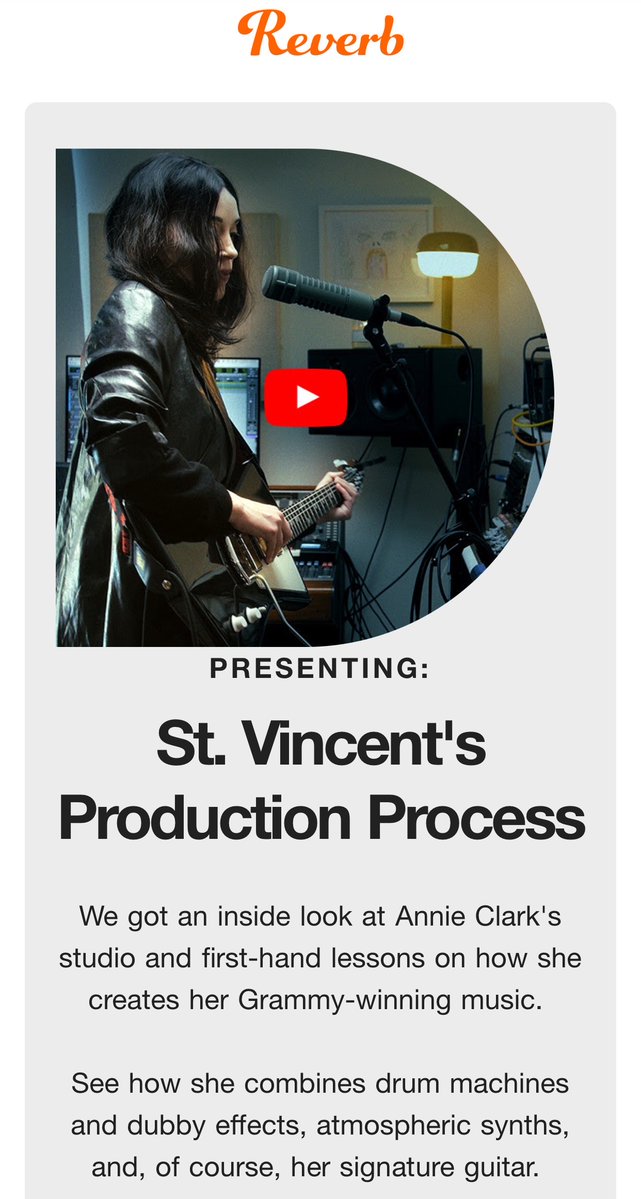 Reverb

PRESENTING:

St. Vincent's Production Process

We got an inside look at Annie Clark's studio and first-hand lessons on how she creates her Grammy-winning music.

See how she combines drum machines and dubby effects, atmospheric synths, and, of course, her signature guitar.